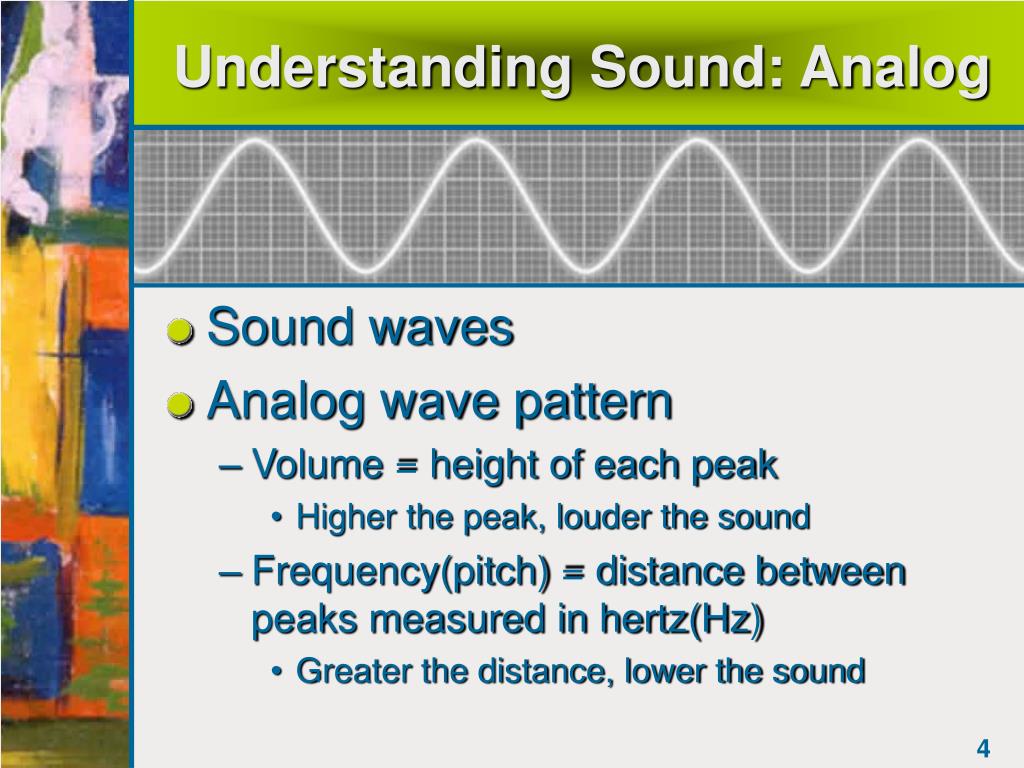 Understanding Sound: Analog

Sound waves

Analog wave pattern

– Volume = height of each peak

• Higher the peak, louder the sound

– Frequency(pitch) = distance between peaks measured in hertz(Hz)

• Greater the distance, lower the sound

4